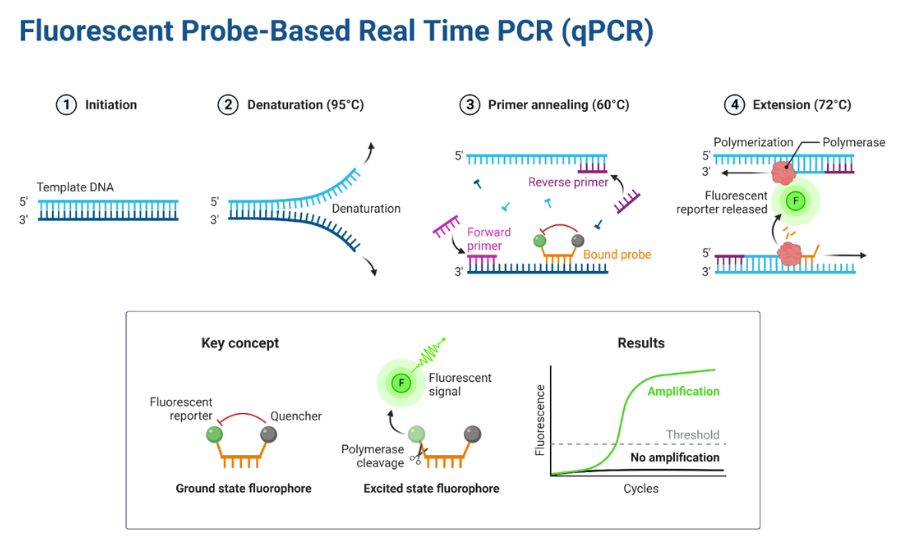 Fluorescent Probe-Based Real Time PCR (qPCR)

1 Initiation

Template DNA
5'
3'

2 Denaturation (95°C)

5'
3'
Denaturation

3 Primer annealing (60°C)

5'
Reverse primer
Forward primer
Bound probe
3'

4 Extension (72°C)

Polymerization
Polymerase
5'
3'
Fluorescent reporter released
F
5'
3'

Key concept

Fluorescent reporter
Quencher
Ground state fluorophore

F
Fluorescent signal
Polymerase cleavage
Excited state fluorophore

Results

Fluorescence
Amplification
Threshold
No amplification
Cycles